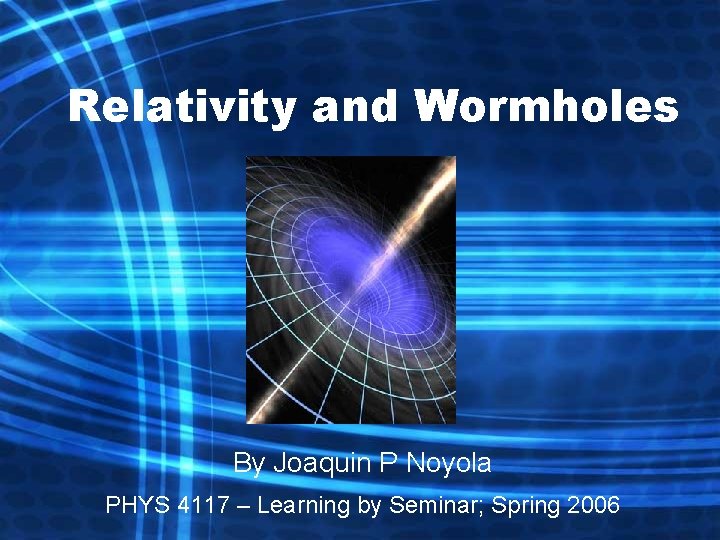 Relativity and Wormholes

By Joaquin P Noyola

PHYS 4117 – Learning by Seminar; Spring 2006